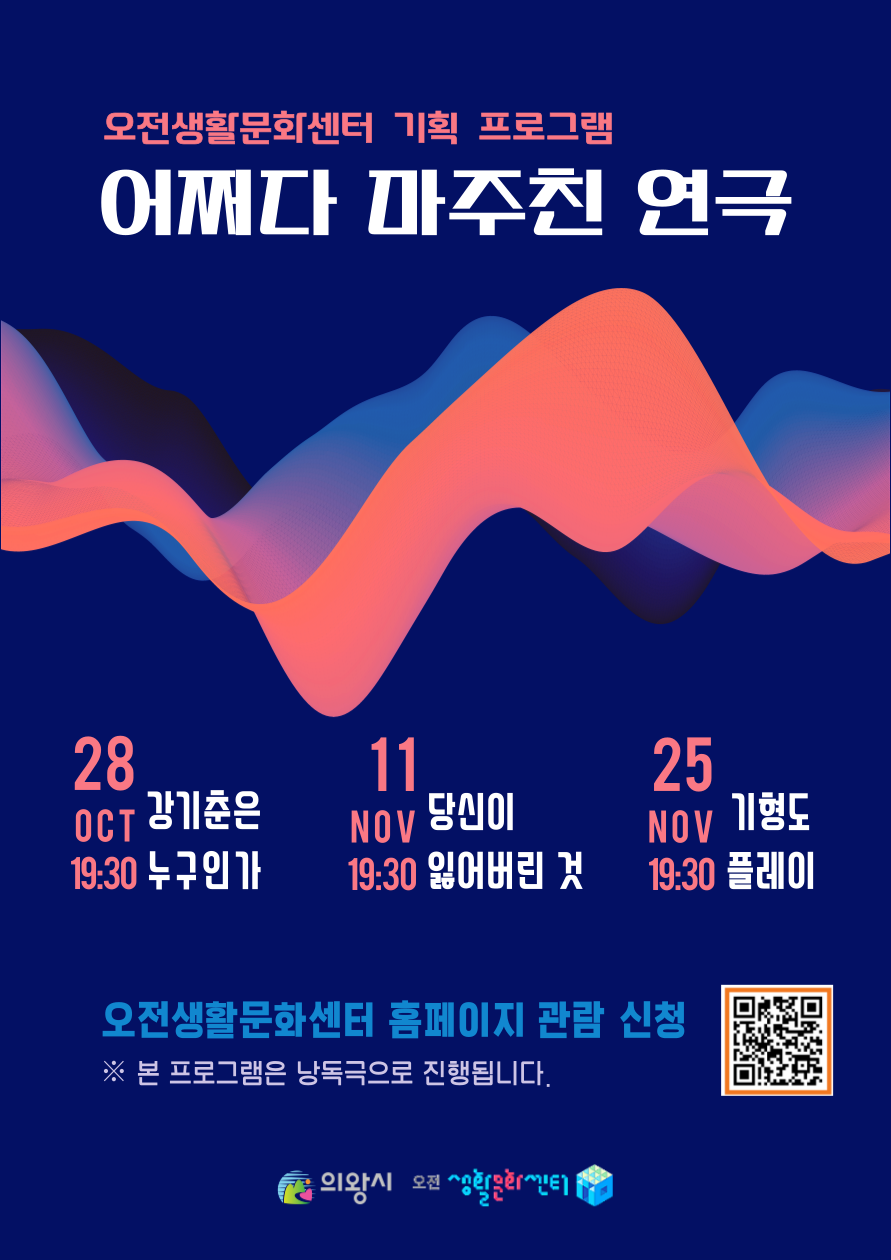 오전생활문화센터 기획 프로그램
어쩌다 마주친 연극

28 OCT 19:30 강기춘은 누구인가

11 NOV 19:30 당신이 잃어버린 것

25 NOV 19:30 기형도 플레이

오전생활문화센터 홈페이지 관람 신청
※ 본 프로그램은 낭독극으로 진행됩니다.

의왕시 오전 생활문화센터